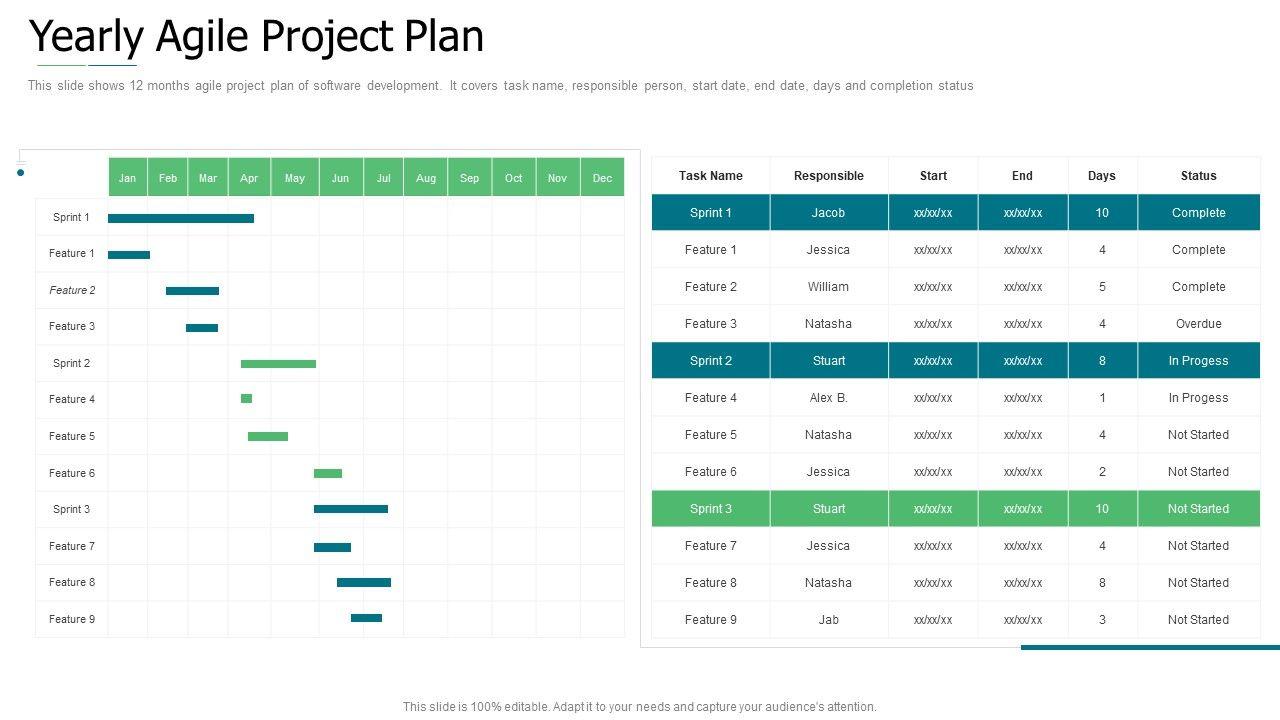 Yearly Agile Project Plan

This slide shows 12 months agile project plan of software development. It covers task name, responsible person, start date, end date, days and completion status

| | Jan | Feb | Mar | Apr | May | Jun | Jul | Aug | Sep | Oct | Nov | Dec |
|---|---|---|---|---|---|---|---|---|---|---|---|---|
| Sprint 1 | | | | | | | | | | | | |
| Feature 1 | | | | | | | | | | | | |
| Feature 2 | | | | | | | | | | | | |
| Feature 3 | | | | | | | | | | | | |
| Sprint 2 | | | | | | | | | | | | |
| Feature 4 | | | | | | | | | | | | |
| Feature 5 | | | | | | | | | | | | |
| Feature 6 | | | | | | | | | | | | |
| Sprint 3 | | | | | | | | | | | | |
| Feature 7 | | | | | | | | | | | | |
| Feature 8 | | | | | | | | | | | | |
| Feature 9 | | | | | | | | | | | | |

| Task Name | Responsible | Start | End | Days | Status |
|---|---|---|---|---|---|
| Sprint 1 | Jacob | xx/xx/xx | xx/xx/xx | 10 | Complete |
| Feature 1 | Jessica | xx/xx/xx | xx/xx/xx | 4 | Complete |
| Feature 2 | William | xx/xx/xx | xx/xx/xx | 5 | Complete |
| Feature 3 | Natasha | xx/xx/xx | xx/xx/xx | 4 | Overdue |
| Sprint 2 | Stuart | xx/xx/xx | xx/xx/xx | 8 | In Progess |
| Feature 4 | Alex B. | xx/xx/xx | xx/xx/xx | 1 | In Progess |
| Feature 5 | Natasha | xx/xx/xx | xx/xx/xx | 4 | Not Started |
| Feature 6 | Jessica | xx/xx/xx | xx/xx/xx | 2 | Not Started |
| Sprint 3 | Stuart | xx/xx/xx | xx/xx/xx | 10 | Not Started |
| Feature 7 | Jessica | xx/xx/xx | xx/xx/xx | 4 | Not Started |
| Feature 8 | Natasha | xx/xx/xx | xx/xx/xx | 8 | Not Started |
| Feature 9 | Jab | xx/xx/xx | xx/xx/xx | 3 | Not Started |

This slide is 100% editable. Adapt it to your needs and capture your audience's attention.